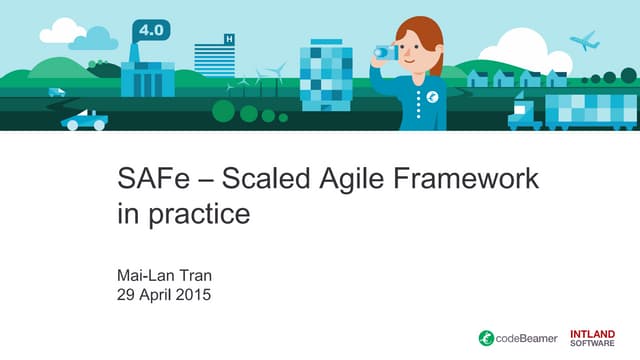 4.0

H

SAFe – Scaled Agile Framework in practice

Mai-Lan Tran
29 April 2015

codeBeamer

INTLAND SOFTWARE